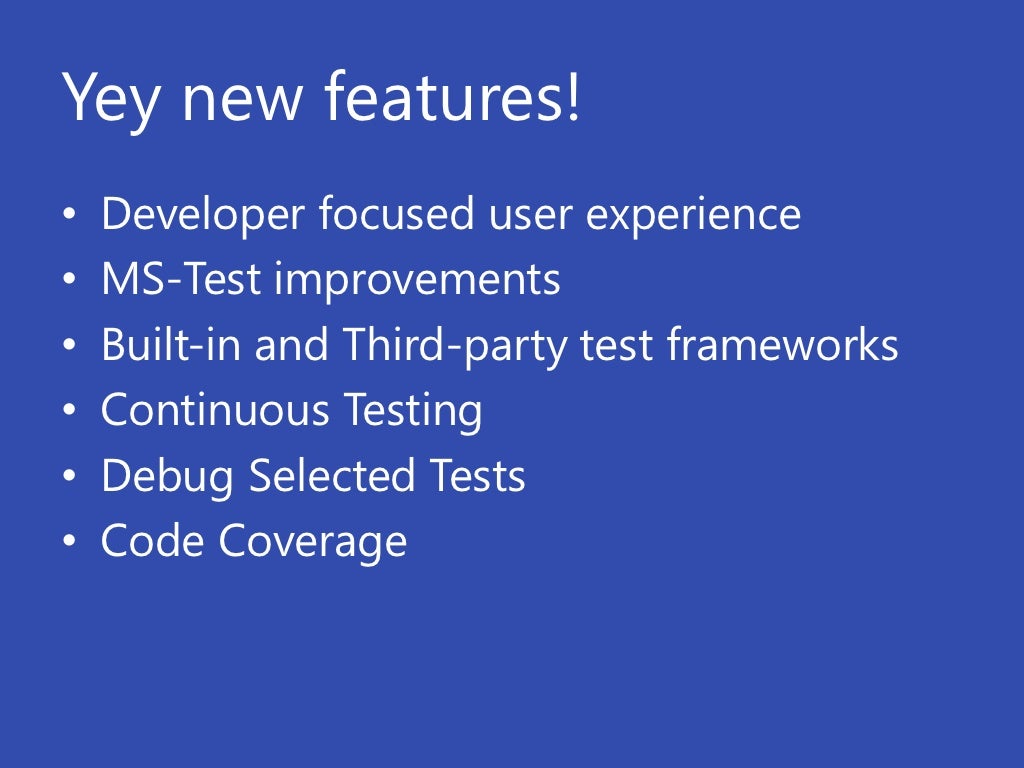 Yey new features!

• Developer focused user experience
• MS-Test improvements
• Built-in and Third-party test frameworks
• Continuous Testing
• Debug Selected Tests
• Code Coverage